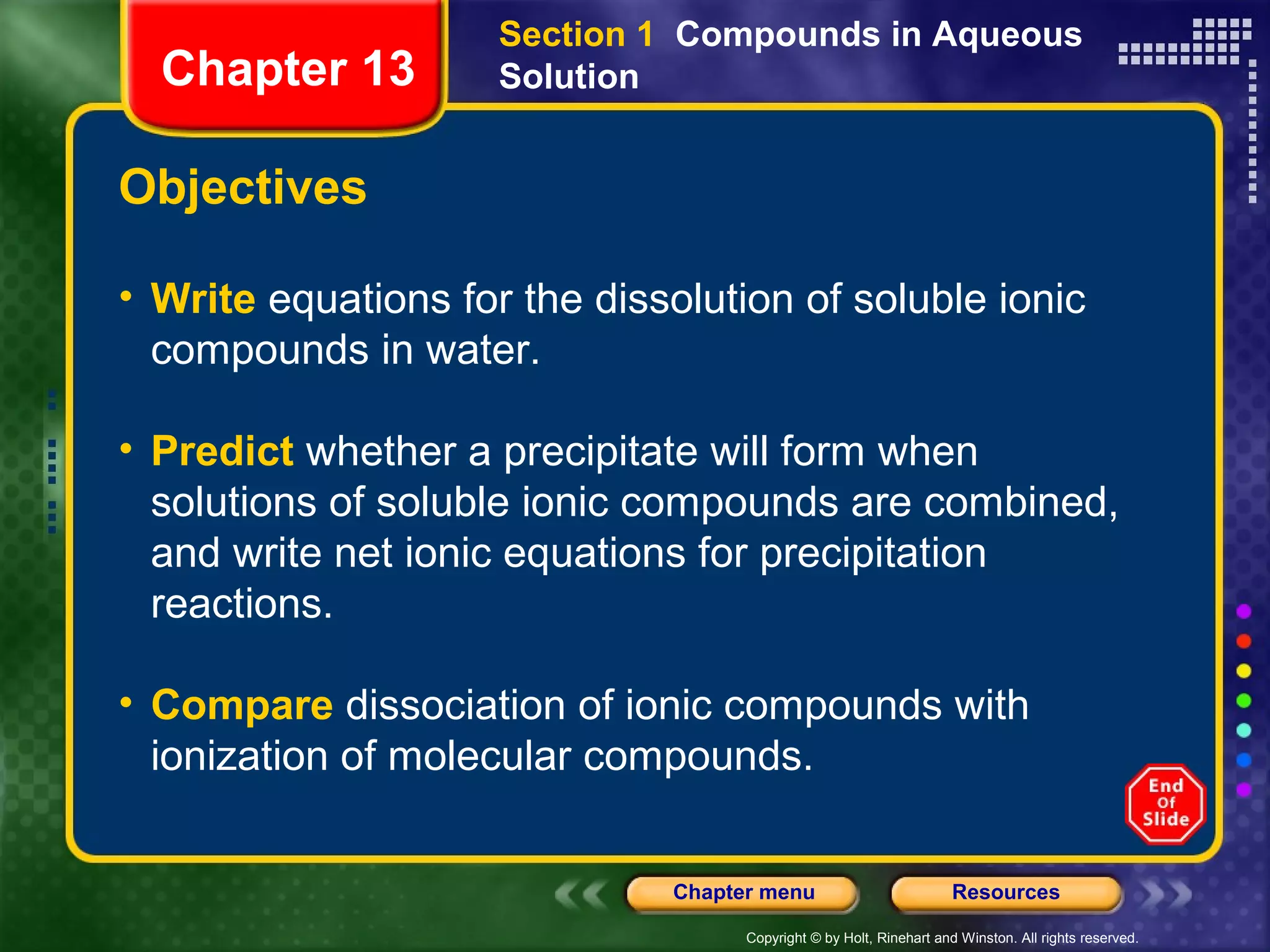 Chapter 13

Section 1 Compounds in Aqueous Solution

Objectives

• Write equations for the dissolution of soluble ionic compounds in water.

• Predict whether a precipitate will form when solutions of soluble ionic compounds are combined, and write net ionic equations for precipitation reactions.

• Compare dissociation of ionic compounds with ionization of molecular compounds.

End Of Slide

Chapter menu

Resources

Copyright © by Holt, Rinehart and Winston. All rights reserved.